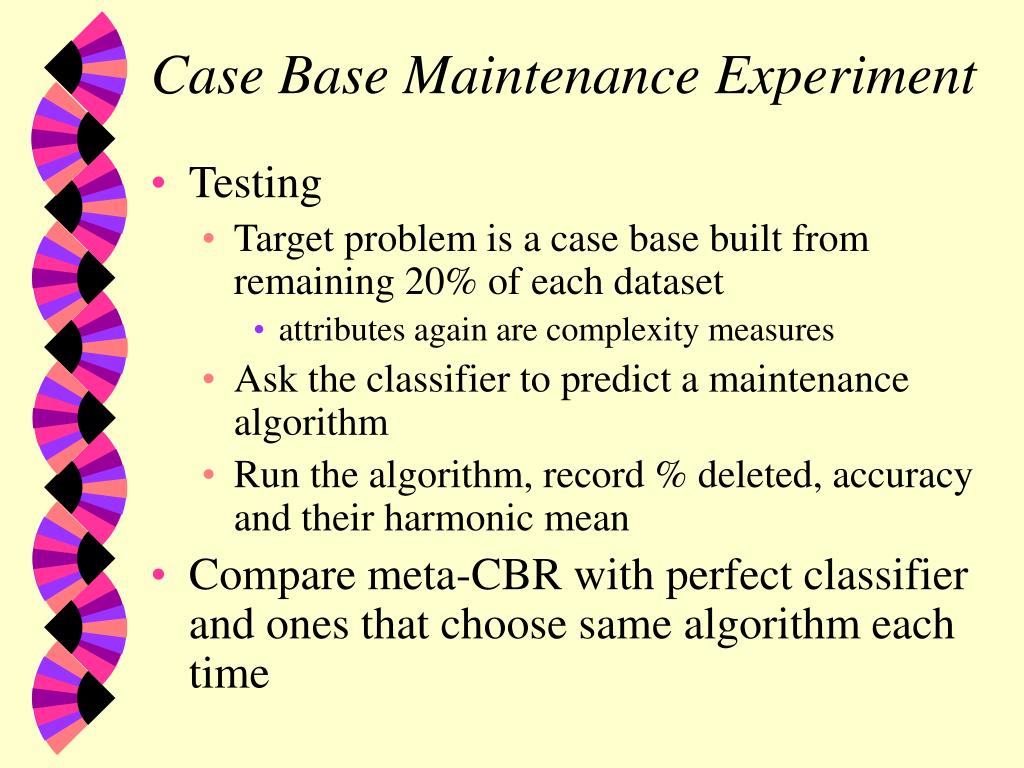 Case Base Maintenance Experiment

• Testing
  • Target problem is a case base built from remaining 20% of each dataset
    • attributes again are complexity measures
  • Ask the classifier to predict a maintenance algorithm
  • Run the algorithm, record % deleted, accuracy and their harmonic mean
• Compare meta-CBR with perfect classifier and ones that choose same algorithm each time